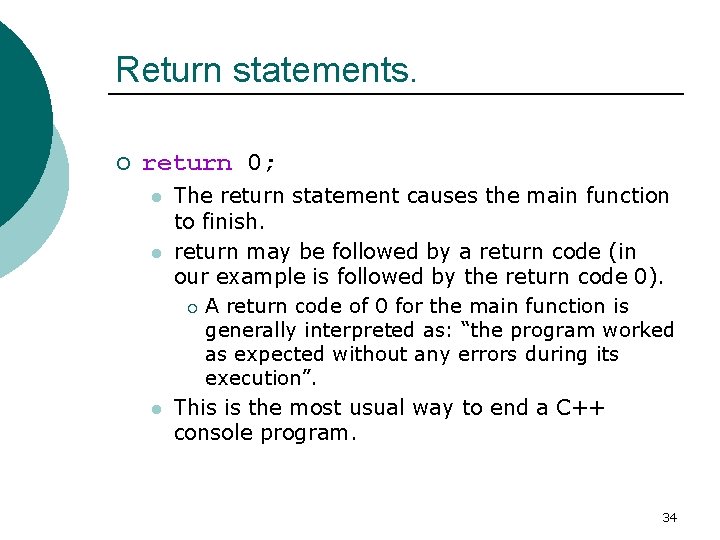 Return statements.

return 0;

The return statement causes the main function to finish.

return may be followed by a return code (in our example is followed by the return code 0).

A return code of 0 for the main function is generally interpreted as: “the program worked as expected without any errors during its execution”.

This is the most usual way to end a C++ console program.

34